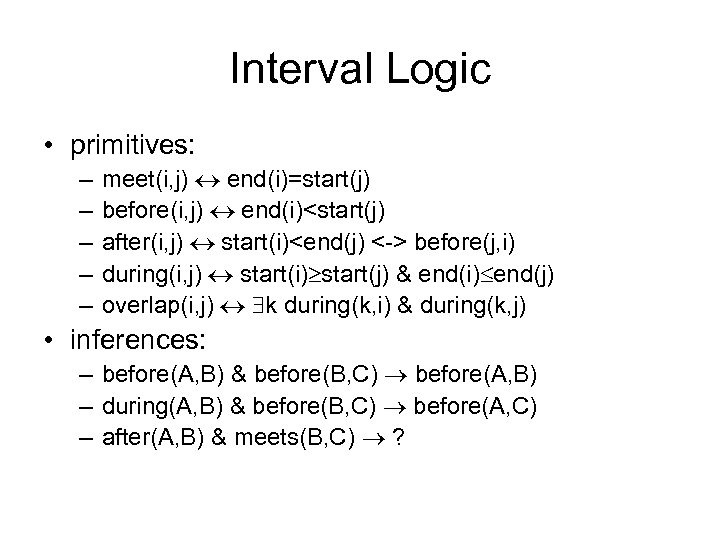 Interval Logic

• primitives:
  – meet(i,j) $\leftrightarrow$ end(i)=start(j)
  – before(i,j) $\leftrightarrow$ end(i)<start(j)
  – after(i,j) $\leftrightarrow$ start(i)<end(j) <-> before(j,i)
  – during(i,j) $\leftrightarrow$ start(i)$\geq$start(j) & end(i)$\leq$end(j)
  – overlap(i,j) $\leftrightarrow$ $\exists$k during(k,i) & during(k,j)
• inferences:
  – before(A,B) & before(B,C) $\rightarrow$ before(A,B)
  – during(A,B) & before(B,C) $\rightarrow$ before(A,C)
  – after(A,B) & meets(B,C) $\rightarrow$ ?